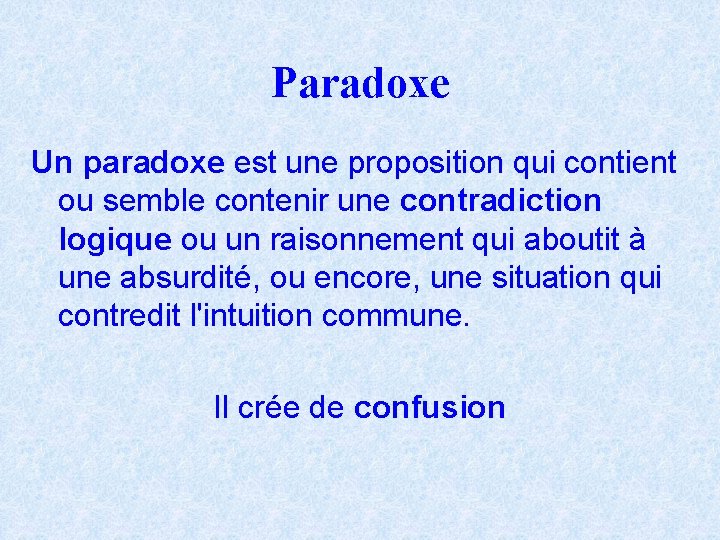 Paradoxe

Un paradoxe est une proposition qui contient ou semble contenir une contradiction logique ou un raisonnement qui aboutit à une absurdité, ou encore, une situation qui contredit l'intuition commune.

Il crée de confusion